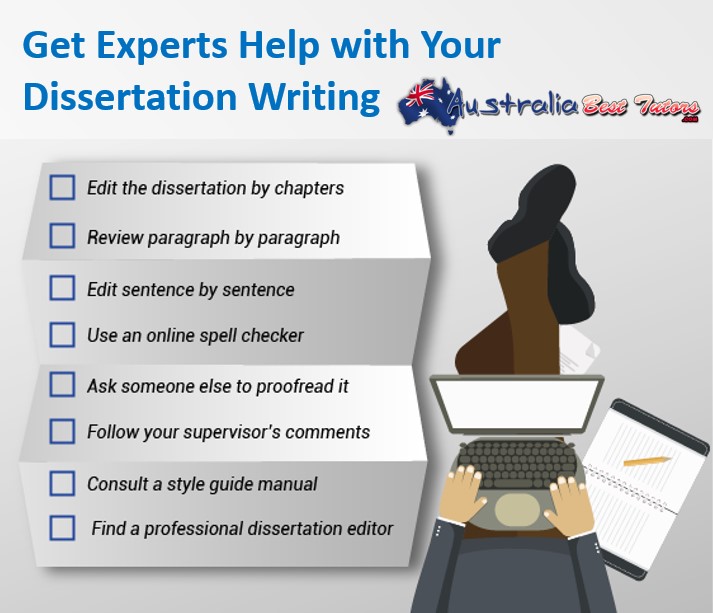 Get Experts Help with Your Dissertation Writing

Australia Best Tutors .com

Edit the dissertation by chapters

Review paragraph by paragraph

Edit sentence by sentence

Use an online spell checker

Ask someone else to proofread it

Follow your supervisor's comments

Consult a style guide manual

Find a professional dissertation editor